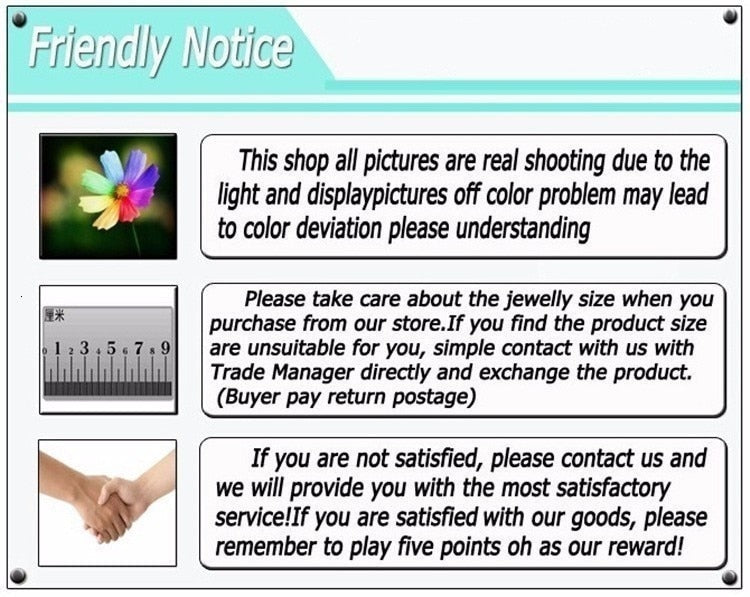 Friendly Notice

This shop all pictures are real shooting due to the light and displaypictures off color problem may lead to color deviation please understanding

厘米
0 1 2 3 4 5 6 7 8 9

Please take care about the jewelly size when you purchase from our store.If you find the product size are unsuitable for you, simple contact with us with Trade Manager directly and exchange the product. (Buyer pay return postage)

If you are not satisfied, please contact us and we will provide you with the most satisfactory service!If you are satisfied with our goods, please remember to play five points oh as our reward!